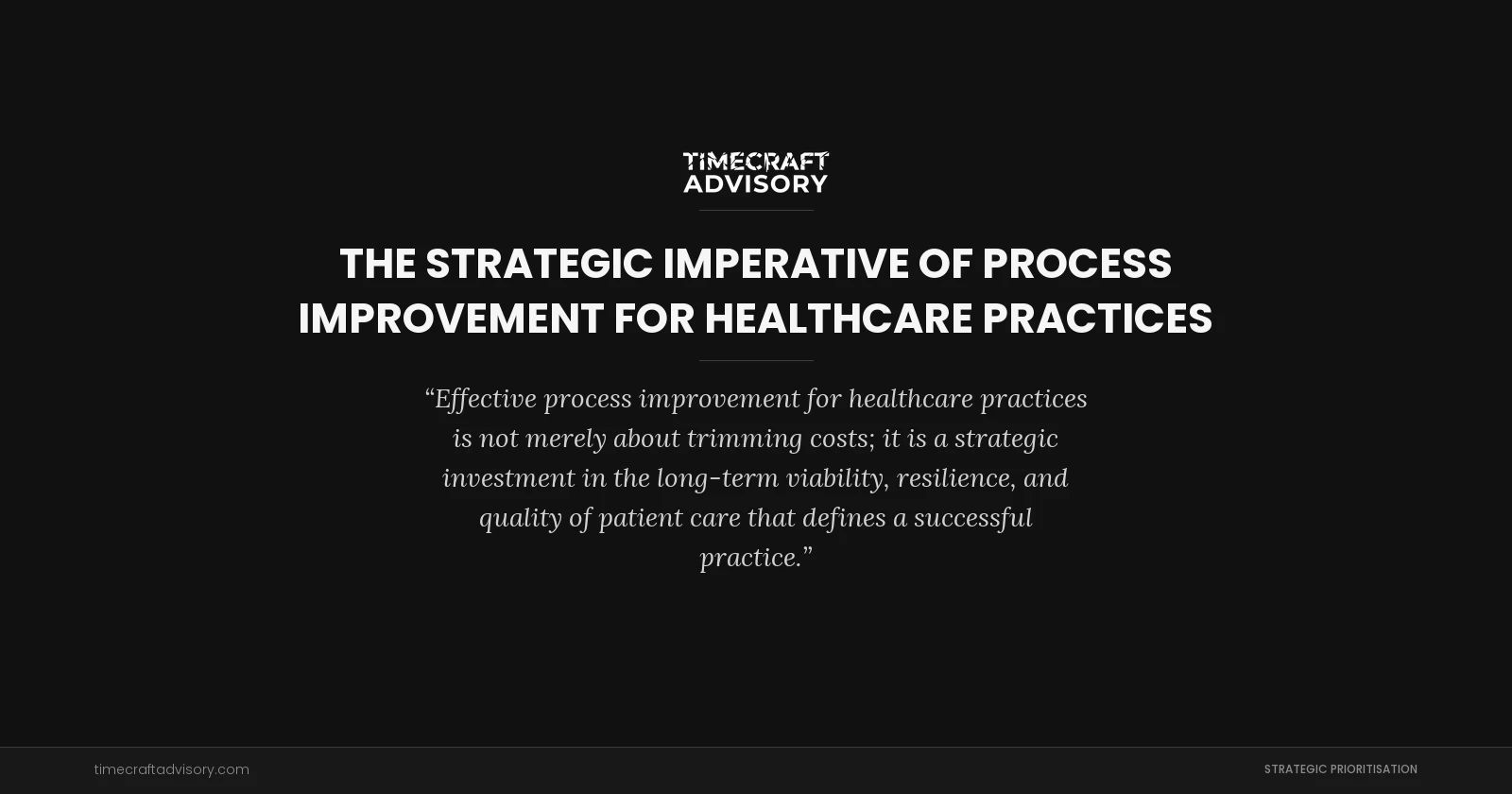 TIMECRAFT ADVISORY

THE STRATEGIC IMPERATIVE OF PROCESS IMPROVEMENT FOR HEALTHCARE PRACTICES

“Effective process improvement for healthcare practices is not merely about trimming costs; it is a strategic investment in the long-term viability, resilience, and quality of patient care that defines a successful practice.”

timecraftadvisory.com

STRATEGIC PRIORITISATION